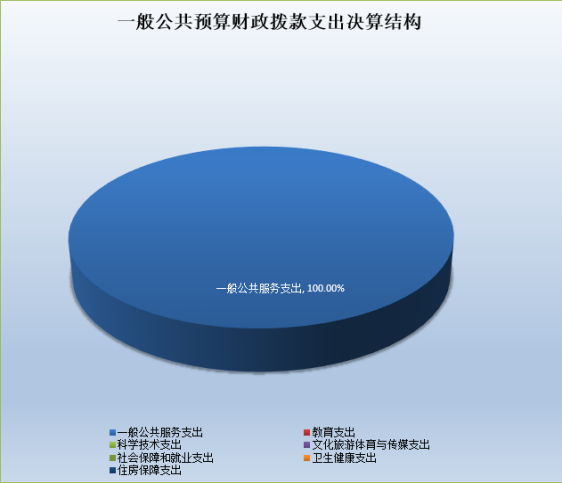 一般公共预算财政拨款支出决算结构

一般公共服务支出, 100.00%

一般公共服务支出
教育支出
科学技术支出
文化旅游体育与传媒支出
社会保障和就业支出
卫生健康支出
住房保障支出